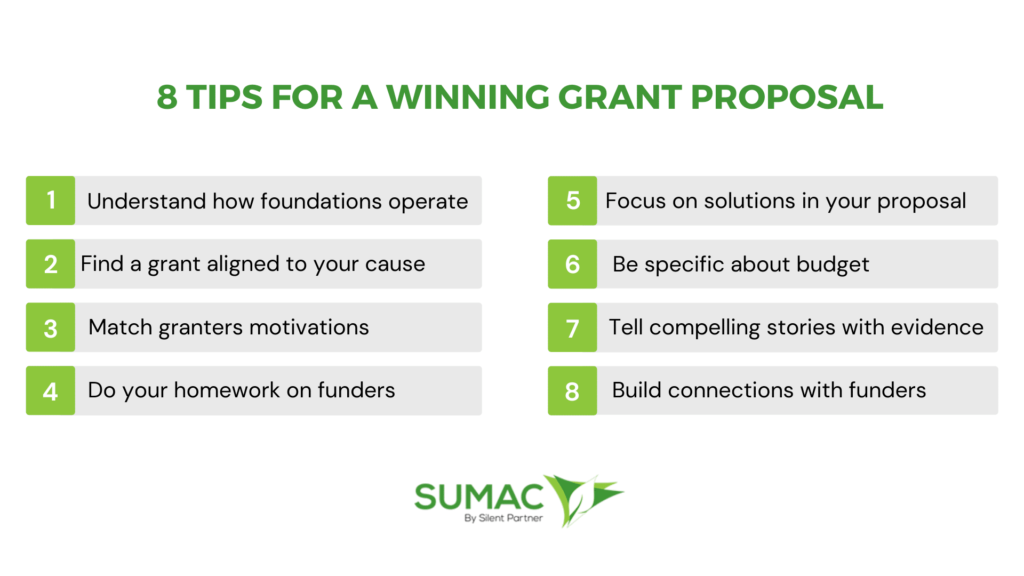 8 TIPS FOR A WINNING GRANT PROPOSAL

1 Understand how foundations operate

2 Find a grant aligned to your cause

3 Match granters motivations

4 Do your homework on funders

5 Focus on solutions in your proposal

6 Be specific about budget

7 Tell compelling stories with evidence

8 Build connections with funders

SUMAC
By Silent Partner